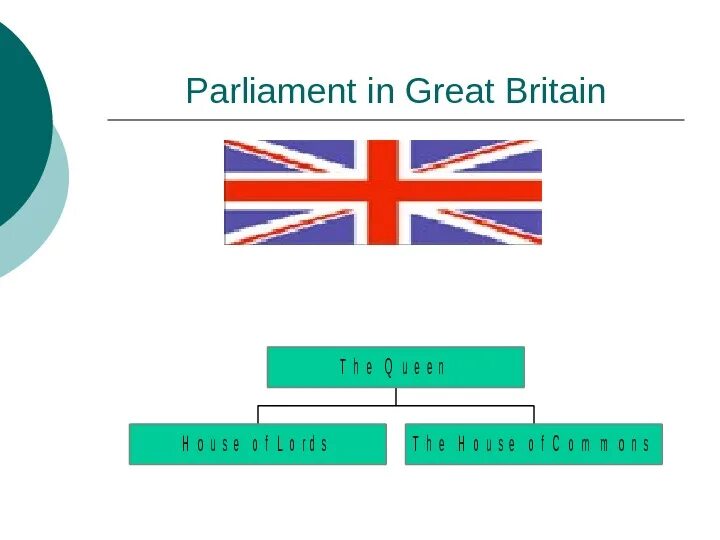 Parliament in Great Britain

The Queen

House of Lords

The House of Commons